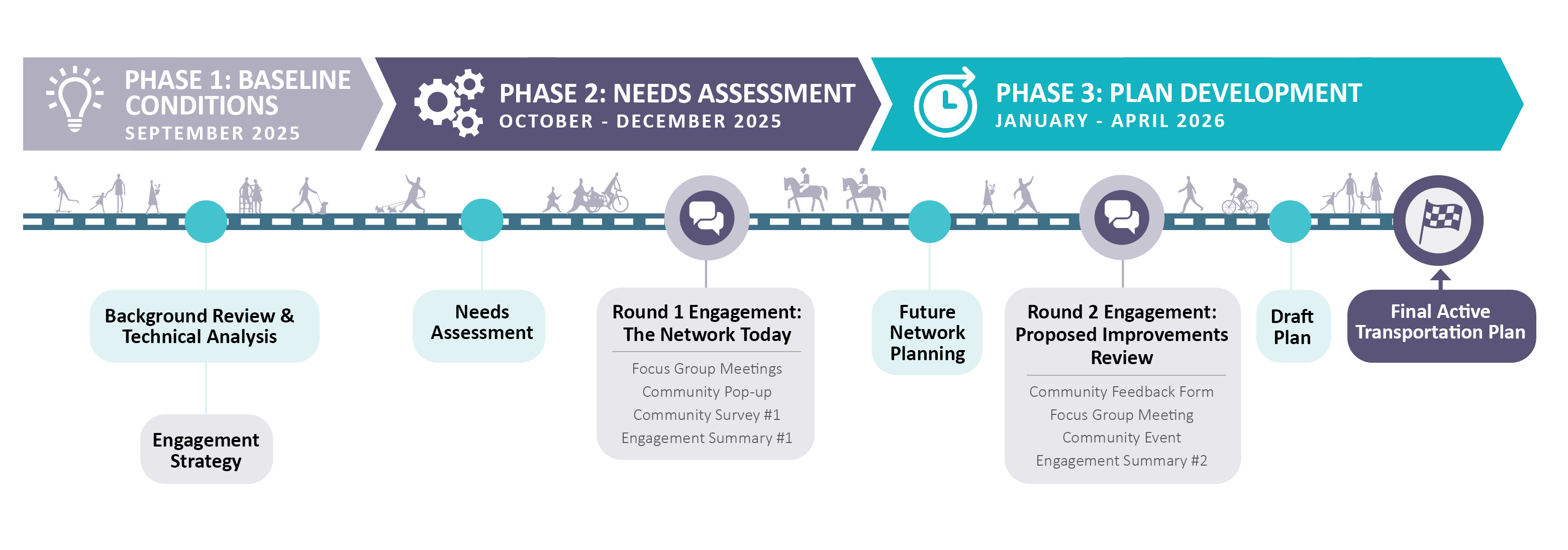 PHASE 1: BASELINE CONDITIONS
SEPTEMBER 2025

PHASE 2: NEEDS ASSESSMENT
OCTOBER - DECEMBER 2025

PHASE 3: PLAN DEVELOPMENT
JANUARY - APRIL 2026

Background Review & Technical Analysis

Engagement Strategy

Needs Assessment

Round 1 Engagement: The Network Today

Focus Group Meetings
Community Pop-up
Community Survey #1
Engagement Summary #1

Future Network Planning

Round 2 Engagement: Proposed Improvements Review

Community Feedback Form
Focus Group Meeting
Community Event
Engagement Summary #2

Draft Plan

Final Active Transportation Plan